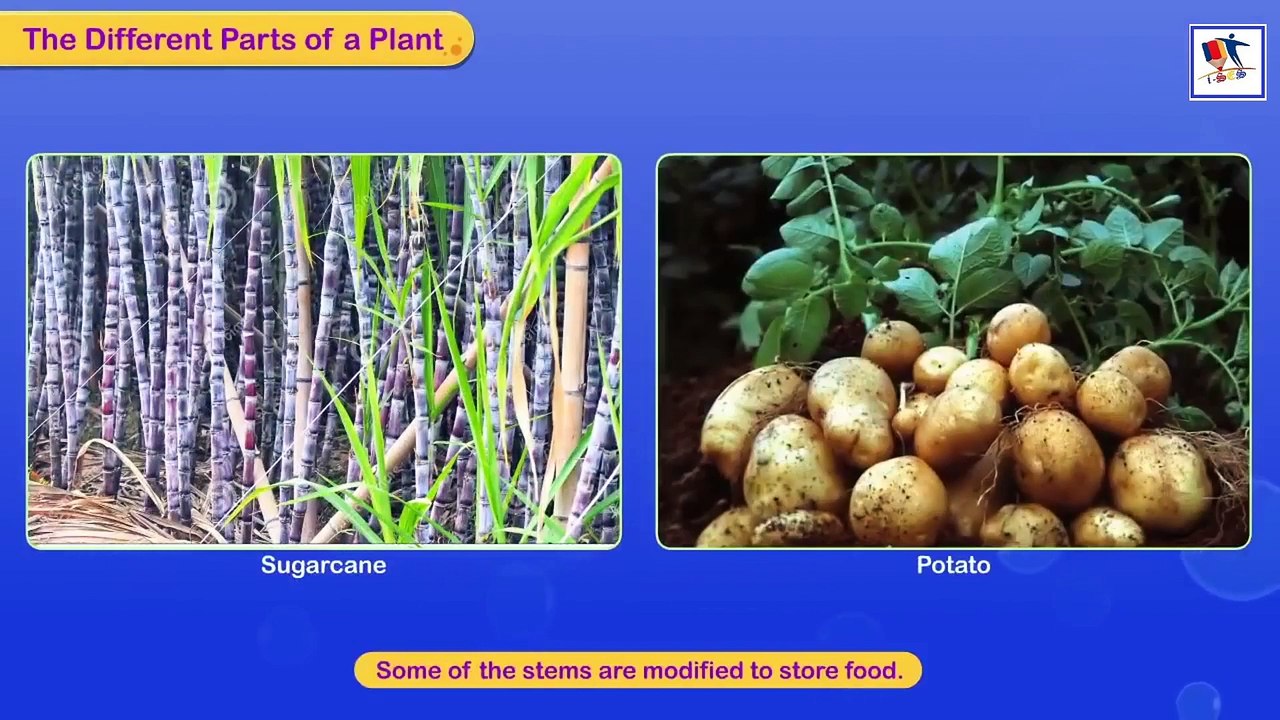 The Different Parts of a Plant

Sugarcane

Potato

Some of the stems are modified to store food.